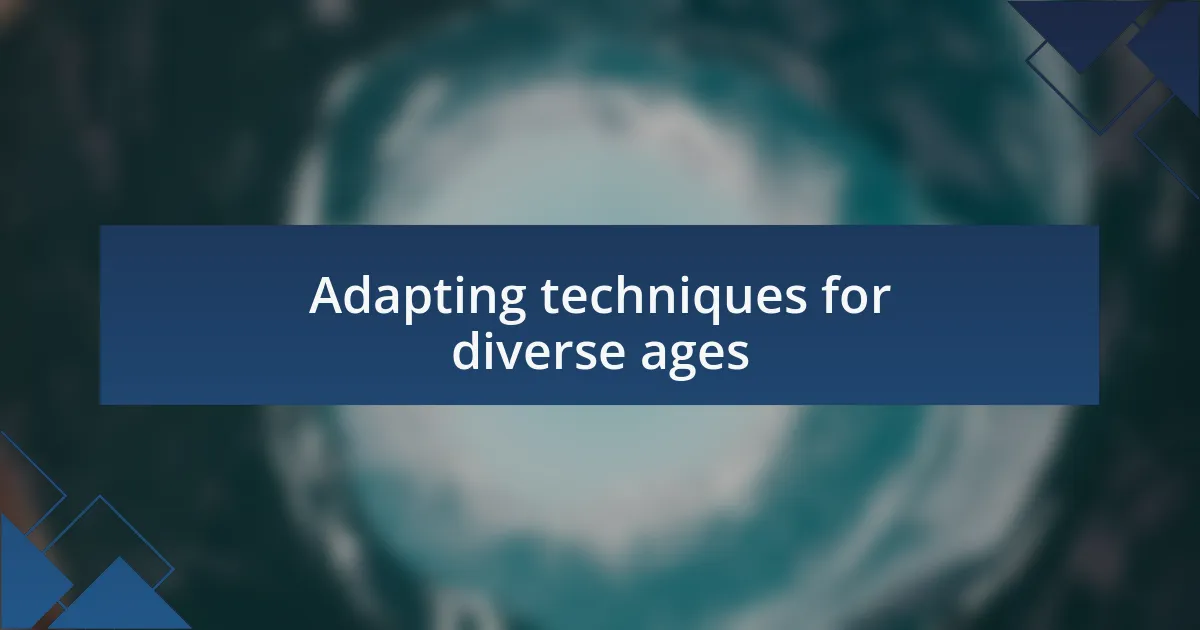 Adapting techniques for diverse ages